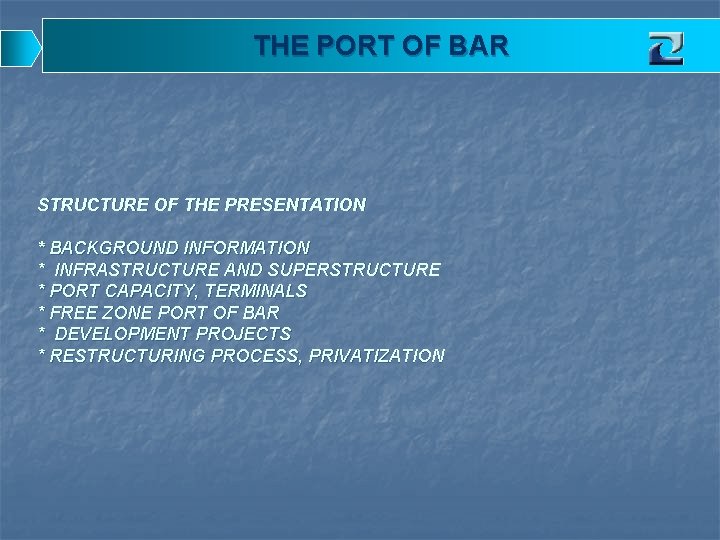 THE PORT OF BAR

STRUCTURE OF THE PRESENTATION

* BACKGROUND INFORMATION
* INFRASTRUCTURE AND SUPERSTRUCTURE
* PORT CAPACITY, TERMINALS
* FREE ZONE PORT OF BAR
* DEVELOPMENT PROJECTS
* RESTRUCTURING PROCESS, PRIVATIZATION